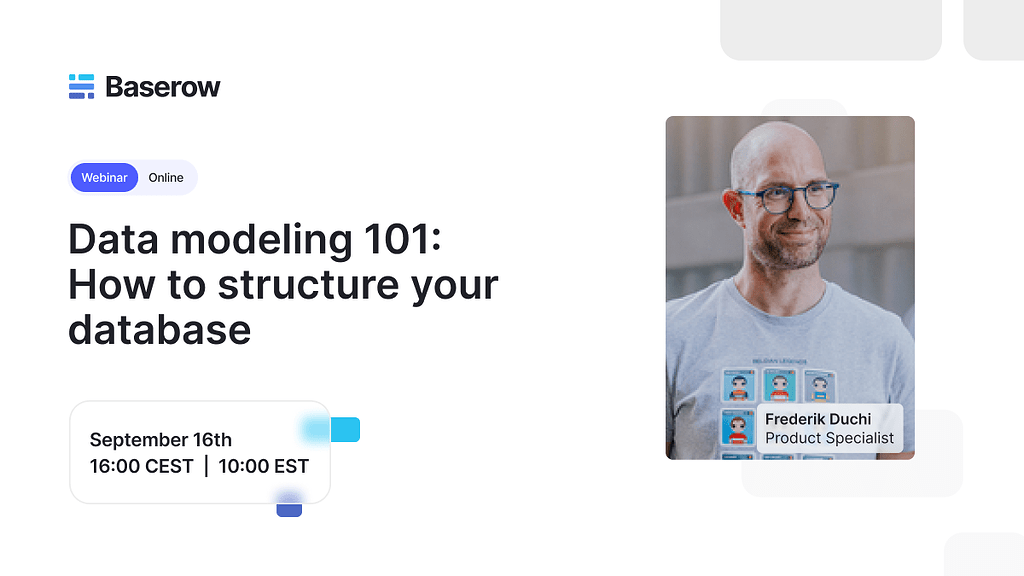 Baserow

Webinar Online

Data modeling 101: How to structure your database

September 16th
16:00 CEST | 10:00 EST

BELGIAN LEGENDS

Frederik Duchi
Product Specialist